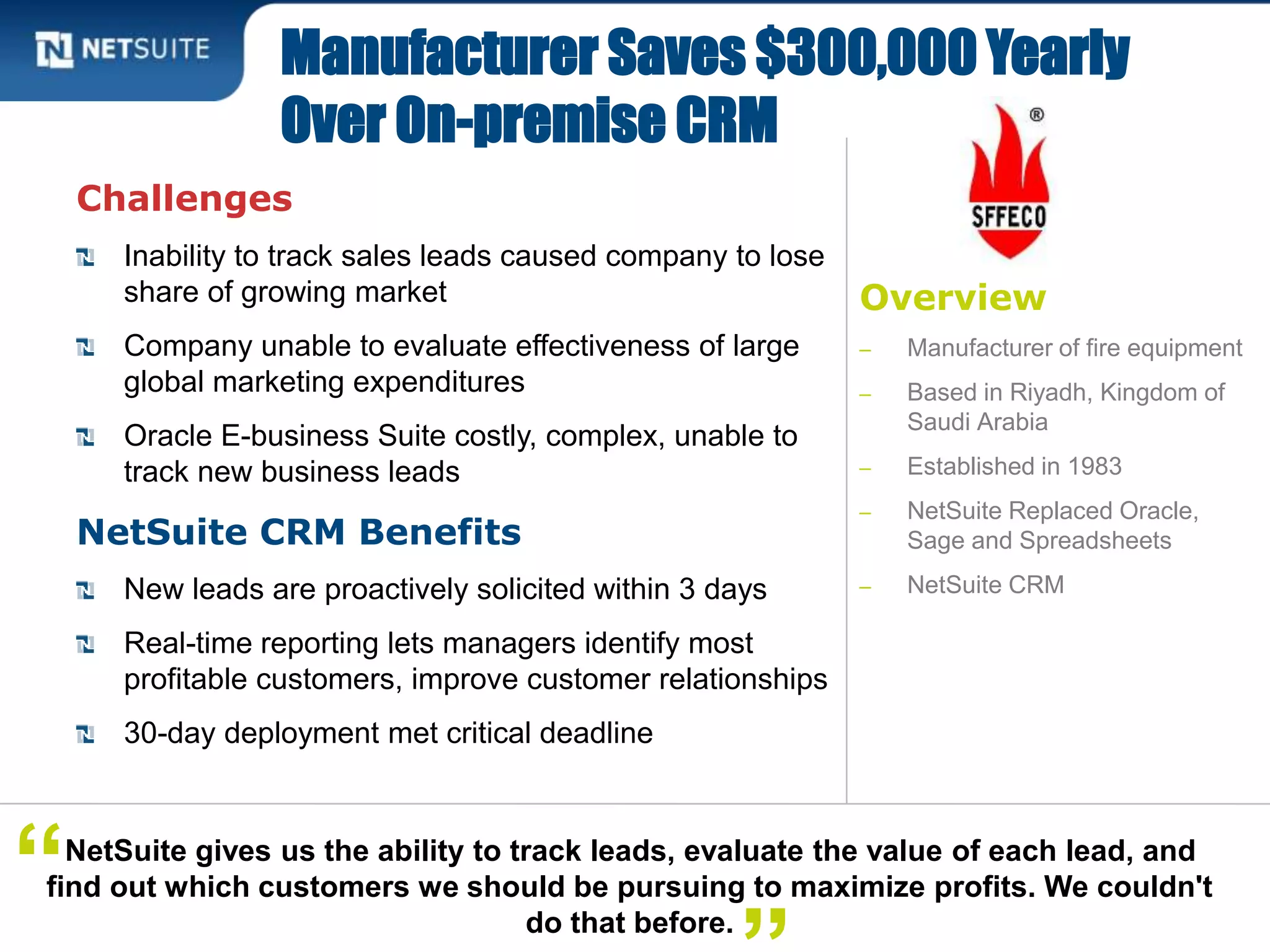 NETSUITE

Manufacturer Saves $300,000 Yearly Over On-premise CRM

Challenges

Inability to track sales leads caused company to lose share of growing market

Company unable to evaluate effectiveness of large global marketing expenditures

Oracle E-business Suite costly, complex, unable to track new business leads

NetSuite CRM Benefits

New leads are proactively solicited within 3 days

Real-time reporting lets managers identify most profitable customers, improve customer relationships

30-day deployment met critical deadline

®
SFFECO

Overview

– Manufacturer of fire equipment
– Based in Riyadh, Kingdom of Saudi Arabia
– Established in 1983
– NetSuite Replaced Oracle, Sage and Spreadsheets
– NetSuite CRM

“NetSuite gives us the ability to track leads, evaluate the value of each lead, and find out which customers we should be pursuing to maximize profits. We couldn't do that before.”